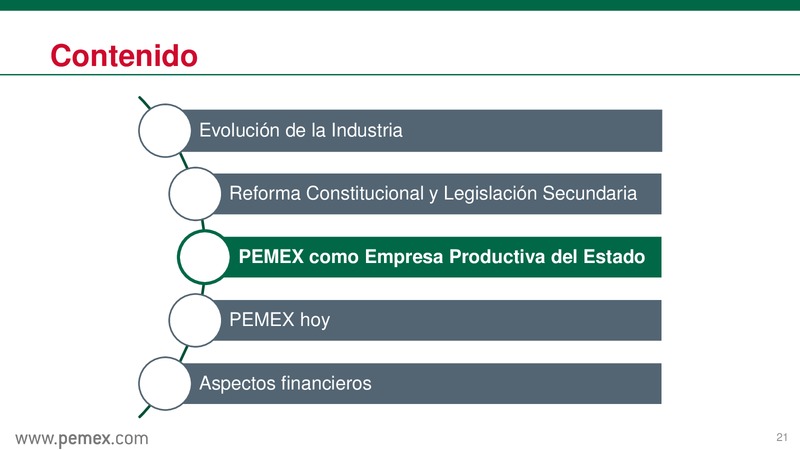 Contenido

Evolución de la Industria

Reforma Constitucional y Legislación Secundaria

PEMEX como Empresa Productiva del Estado

PEMEX hoy

Aspectos financieros

www.pemex.com

21